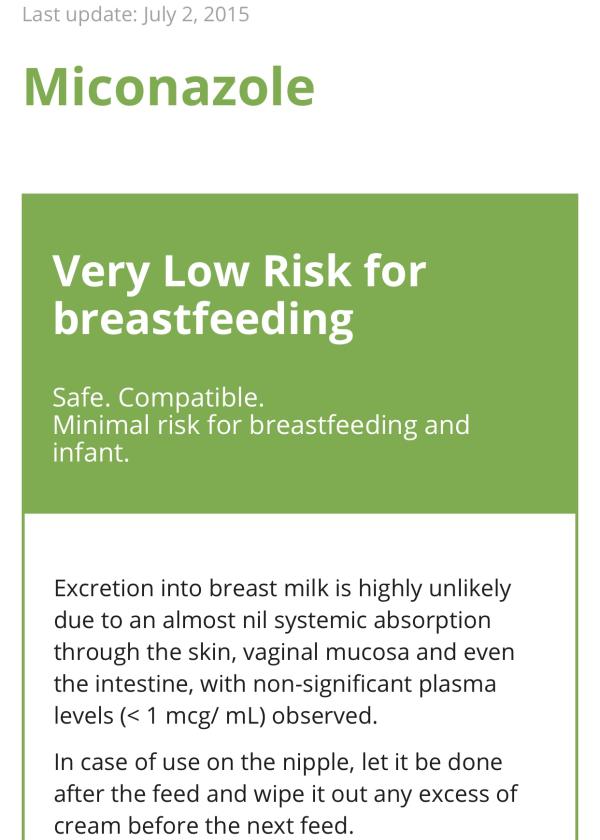 Last update: July 2, 2015

Miconazole

Very Low Risk for breastfeeding

Safe. Compatible.
Minimal risk for breastfeeding and infant.

Excretion into breast milk is highly unlikely due to an almost nil systemic absorption through the skin, vaginal mucosa and even the intestine, with non-significant plasma levels (< 1 mcg/ mL) observed.

In case of use on the nipple, let it be done after the feed and wipe it out any excess of cream before the next feed.